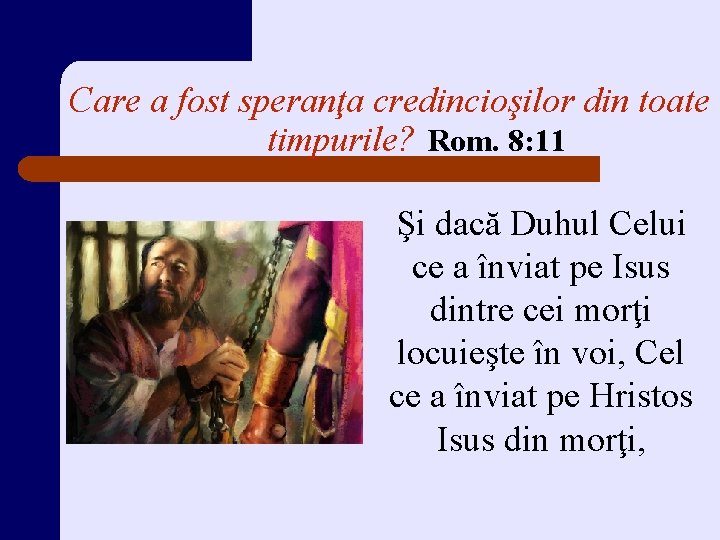 Care a fost speranţa credincioşilor din toate timpurile? Rom. 8:11

Şi dacă Duhul Celui ce a înviat pe Isus dintre cei morţi locuieşte în voi, Cel ce a înviat pe Hristos Isus din morţi,